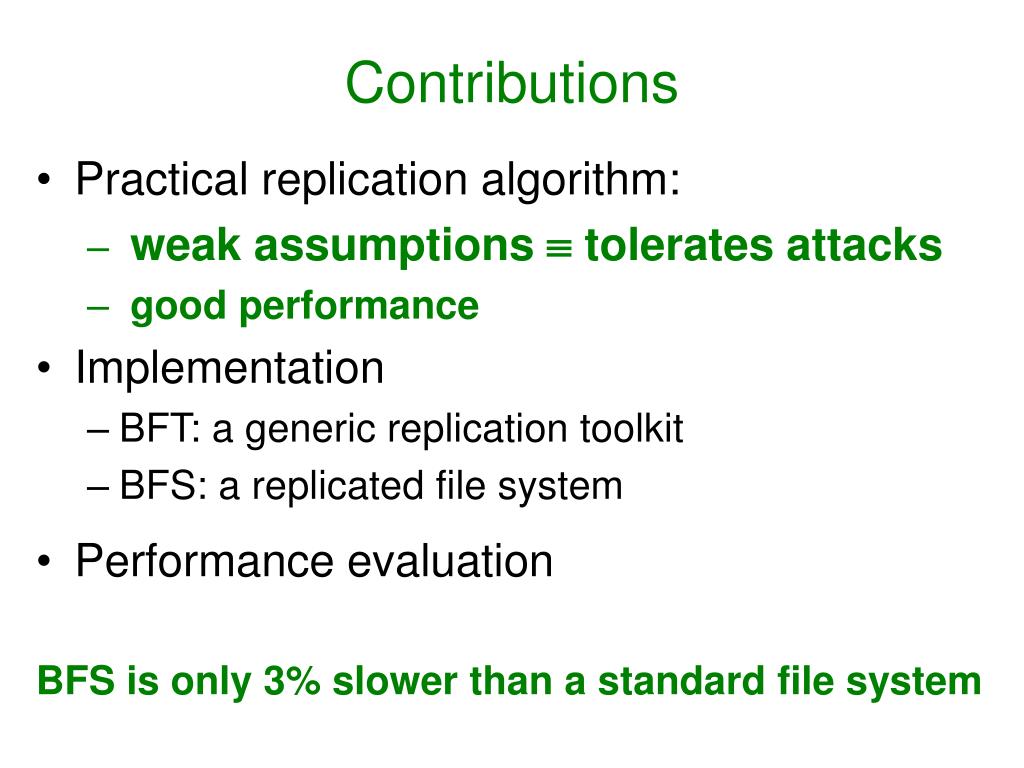 Contributions

• Practical replication algorithm:
  – weak assumptions $\equiv$ tolerates attacks
  – good performance
• Implementation
  – BFT: a generic replication toolkit
  – BFS: a replicated file system
• Performance evaluation

BFS is only 3% slower than a standard file system